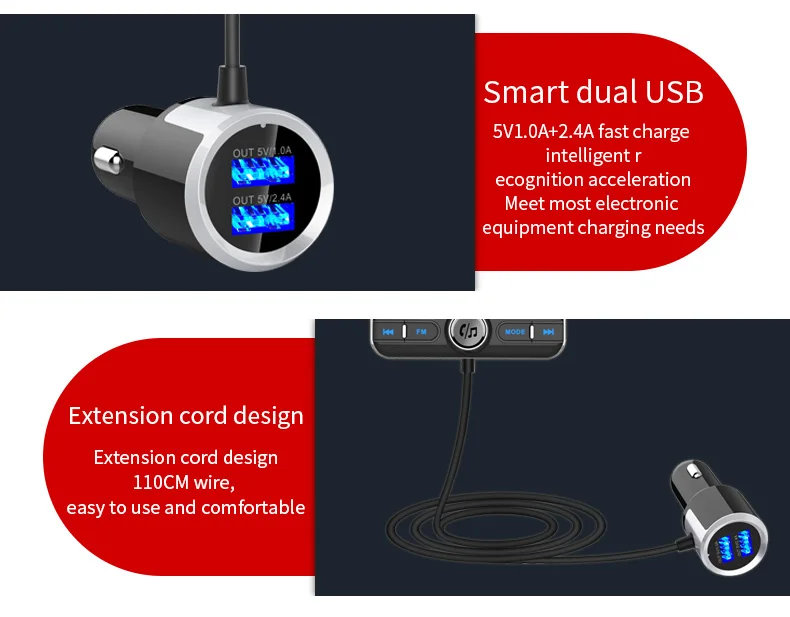 OUT 5V/1.0A
OUT 5V/2.4A

Smart dual USB

5V1.0A+2.4A fast charge intelligent r ecognition acceleration Meet most electronic equipment charging needs

FM
MODE

Extension cord design

Extension cord design 110CM wire, easy to use and comfortable